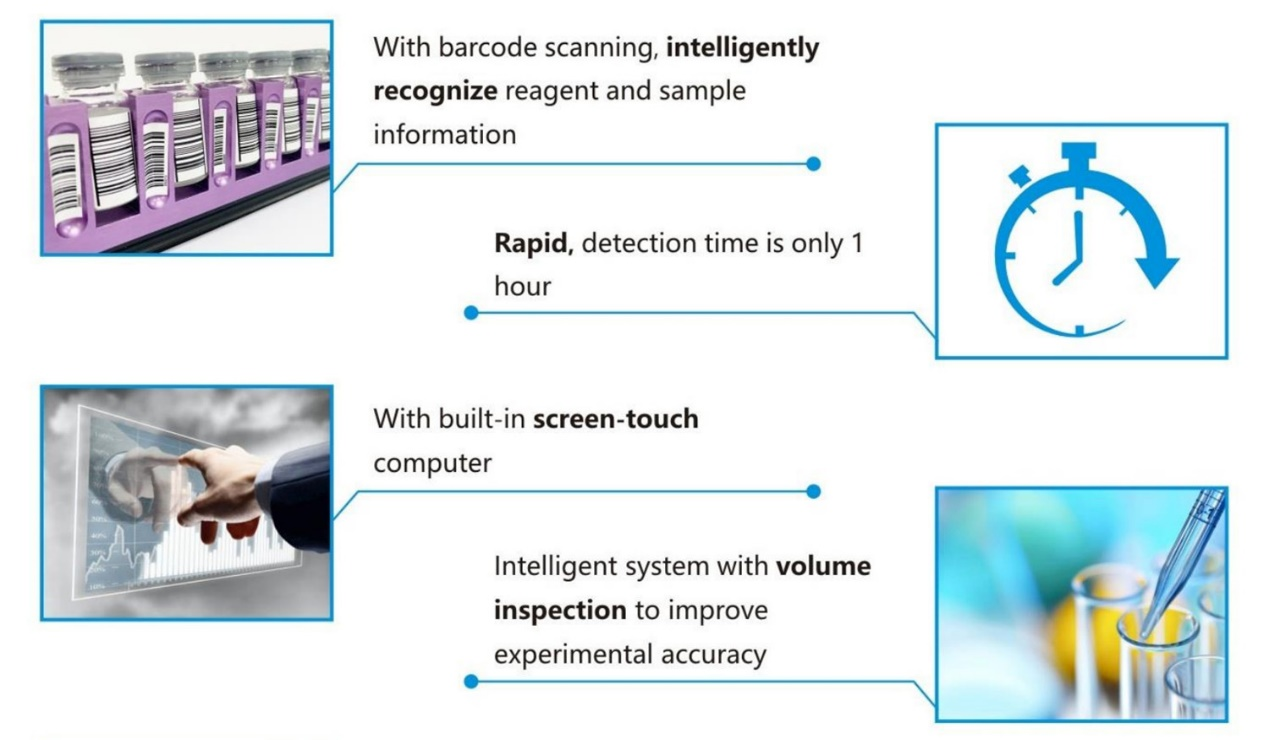 With barcode scanning, intelligently recognize reagent and sample information

Rapid, detection time is only 1 hour

With built-in screen-touch computer

Intelligent system with volume inspection to improve experimental accuracy